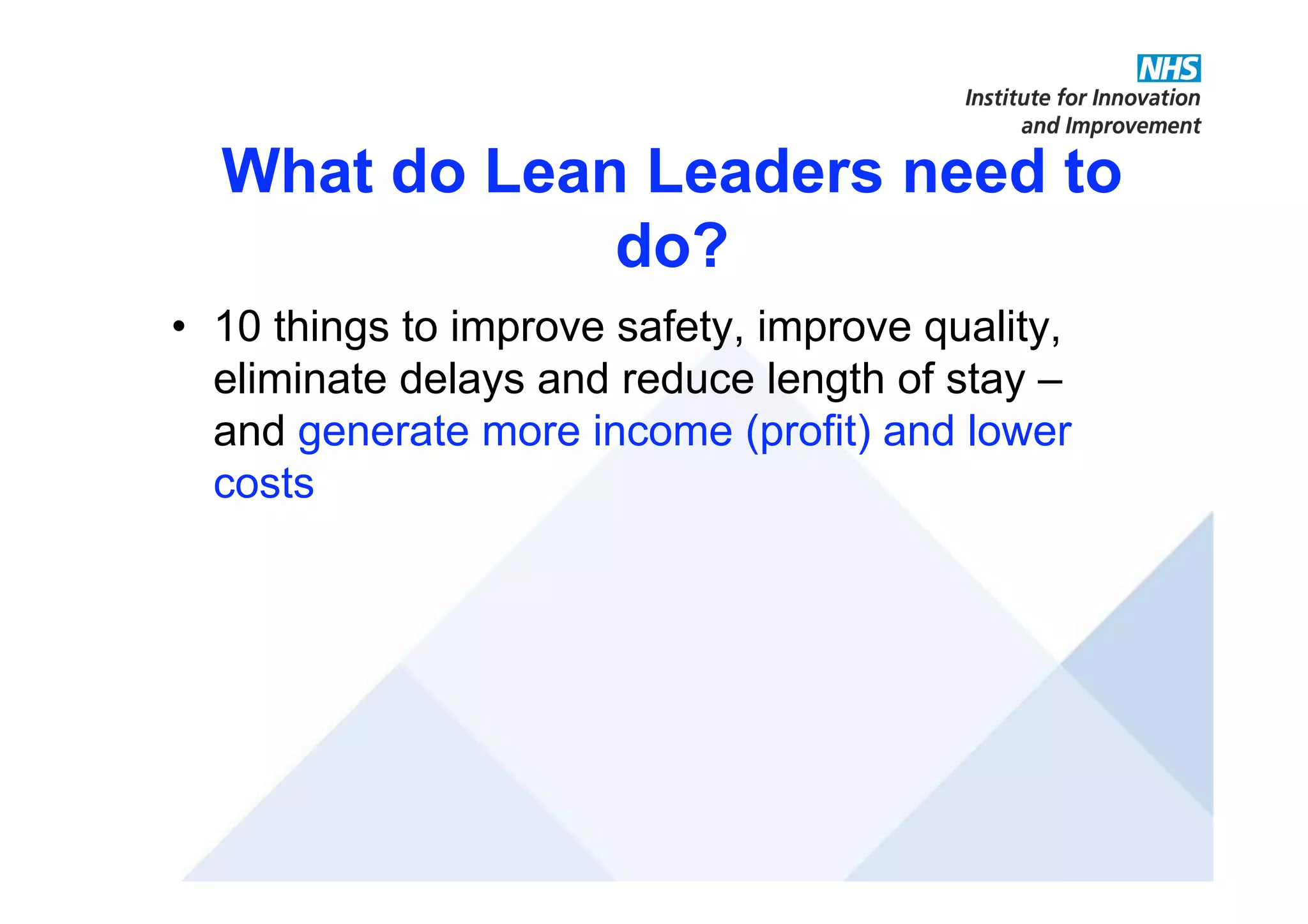 NHS
Institute for Innovation and Improvement

What do Lean Leaders need to do?

• 10 things to improve safety, improve quality, eliminate delays and reduce length of stay – and generate more income (profit) and lower costs